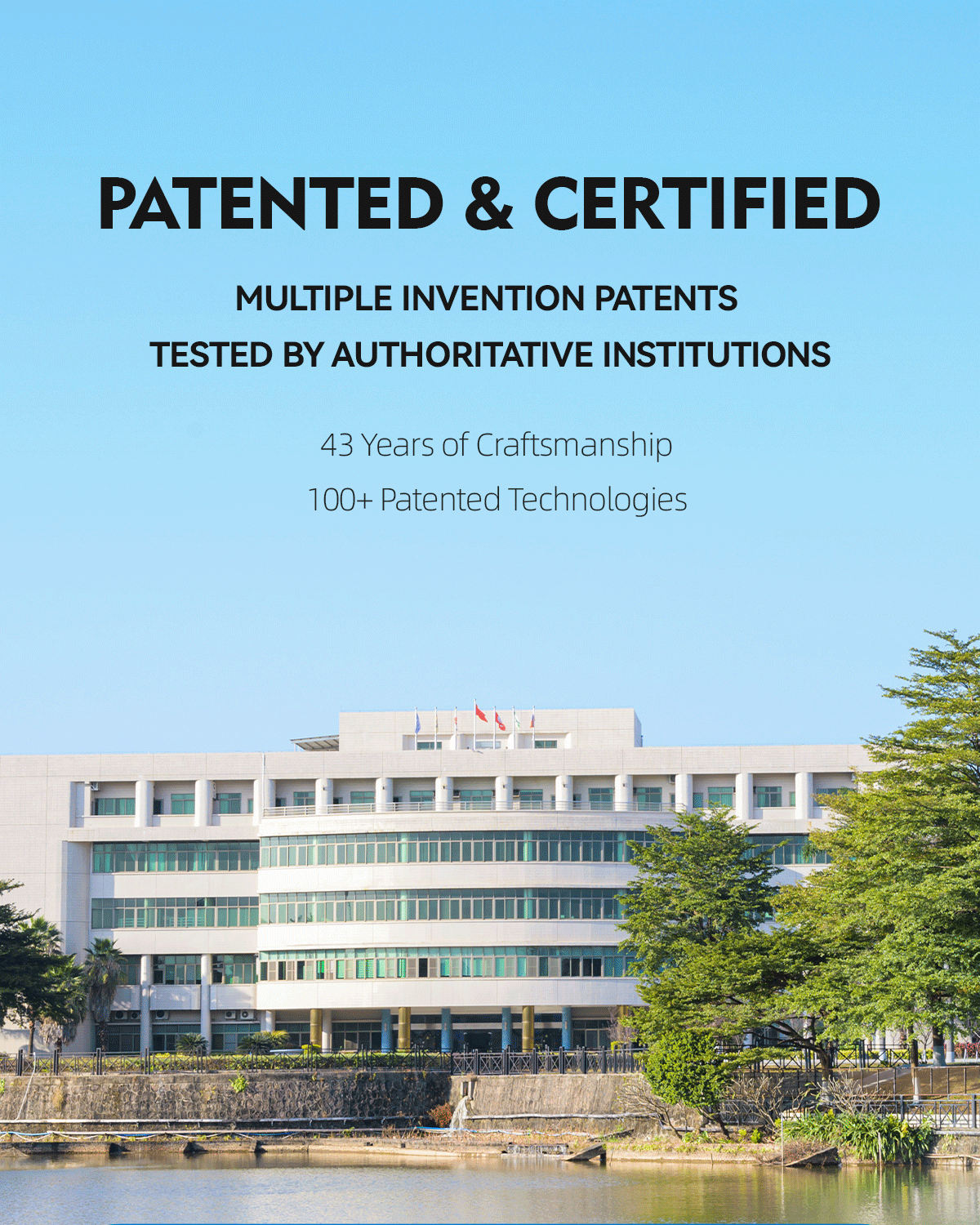 PATENTED & CERTIFIED

MULTIPLE INVENTION PATENTS
TESTED BY AUTHORITATIVE INSTITUTIONS

43 Years of Craftsmanship
100+ Patented Technologies